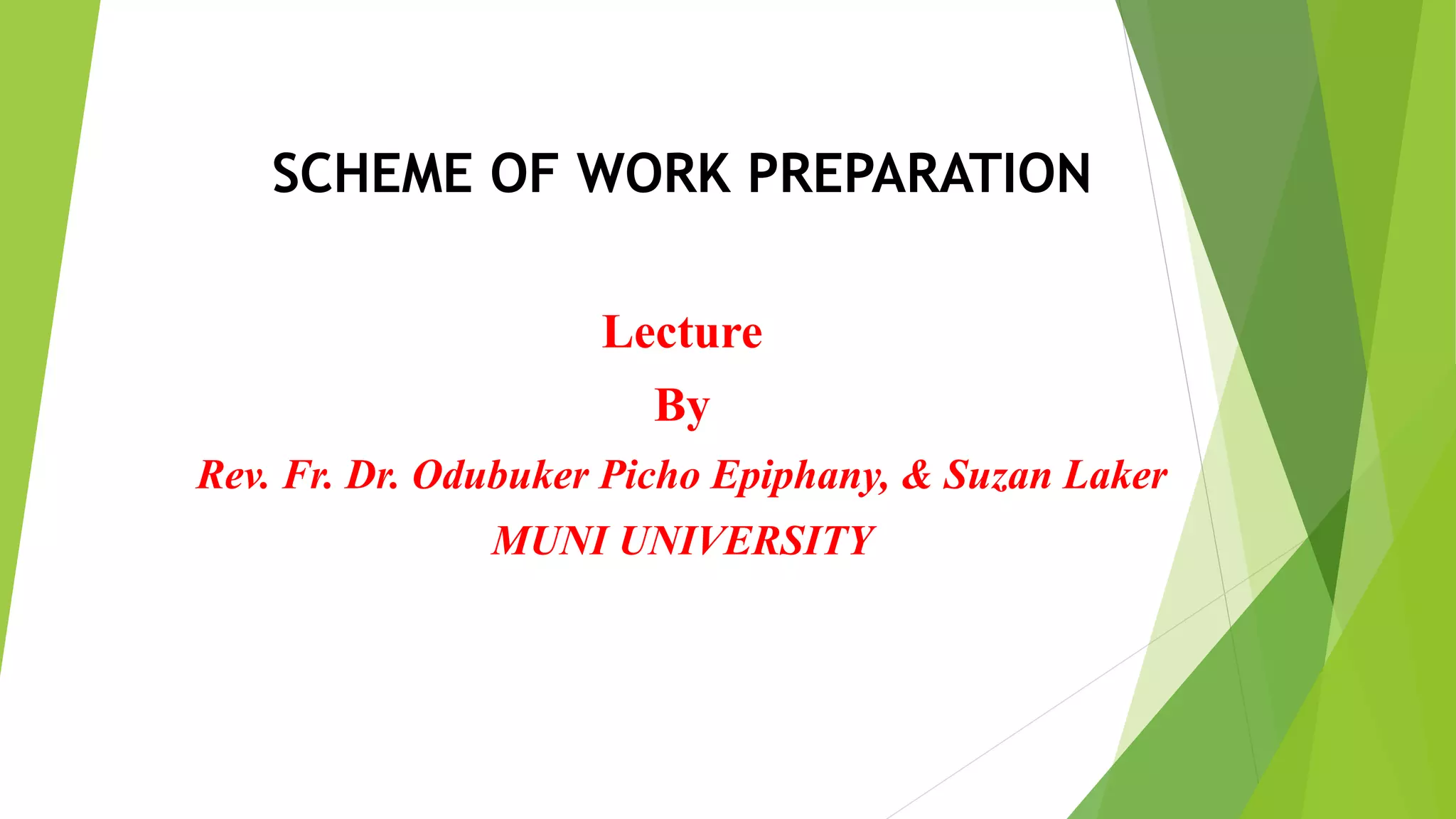 SCHEME OF WORK PREPARATION

Lecture

By

Rev. Fr. Dr. Odubuker Picho Epiphany, & Suzan Laker

MUNI UNIVERSITY